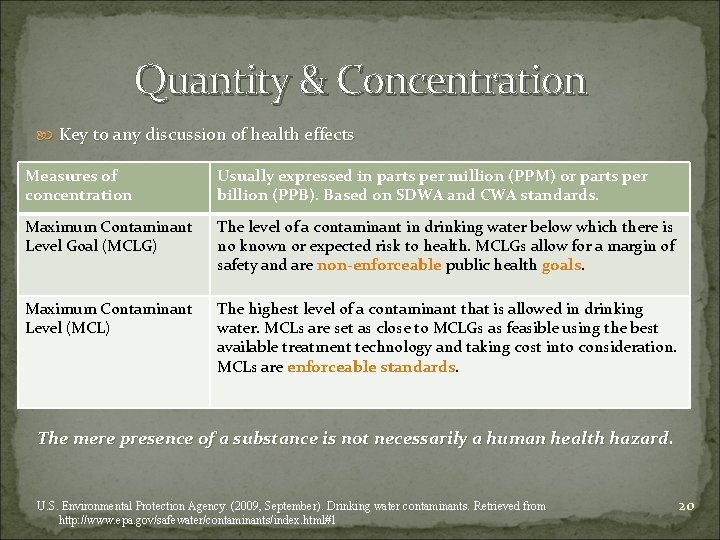 Quantity & Concentration

Key to any discussion of health effects

| Measures of concentration | Usually expressed in parts per million (PPM) or parts per billion (PPB). Based on SDWA and CWA standards. |
|---|---|
| Maximum Contaminant Level Goal (MCLG) | The level of a contaminant in drinking water below which there is no known or expected risk to health. MCLGs allow for a margin of safety and are non-enforceable public health goals. |
| Maximum Contaminant Level (MCL) | The highest level of a contaminant that is allowed in drinking water. MCLs are set as close to MCLGs as feasible using the best available treatment technology and taking cost into consideration. MCLs are enforceable standards. |

The mere presence of a substance is not necessarily a human health hazard.

U.S. Environmental Protection Agency. (2009, September). Drinking water contaminants. Retrieved from http://www.epa.gov/safewater/contaminants/index.html#1

20